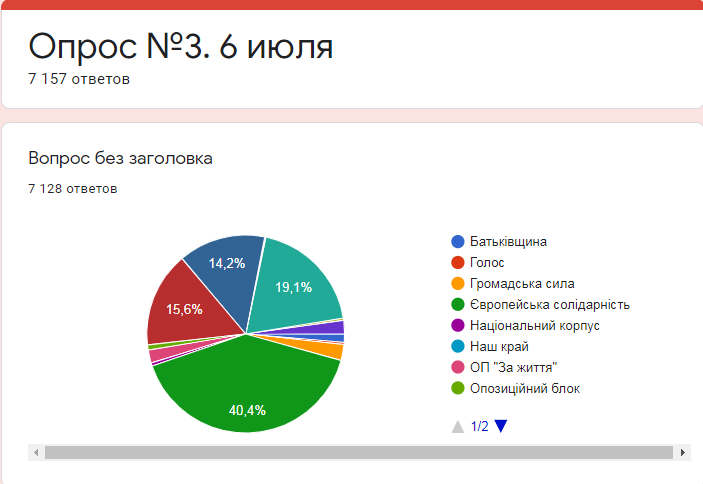 Опрос №3. 6 июля
7 157 ответов

Вопрос без заголовка
7 128 ответов

14,2%
19,1%
15,6%
40,4%

Батьківщина
Голос
Громадська сила
Європейська солідарність
Національний корпус
Наш край
ОП "За життя"
Опозиційний блок

1/2